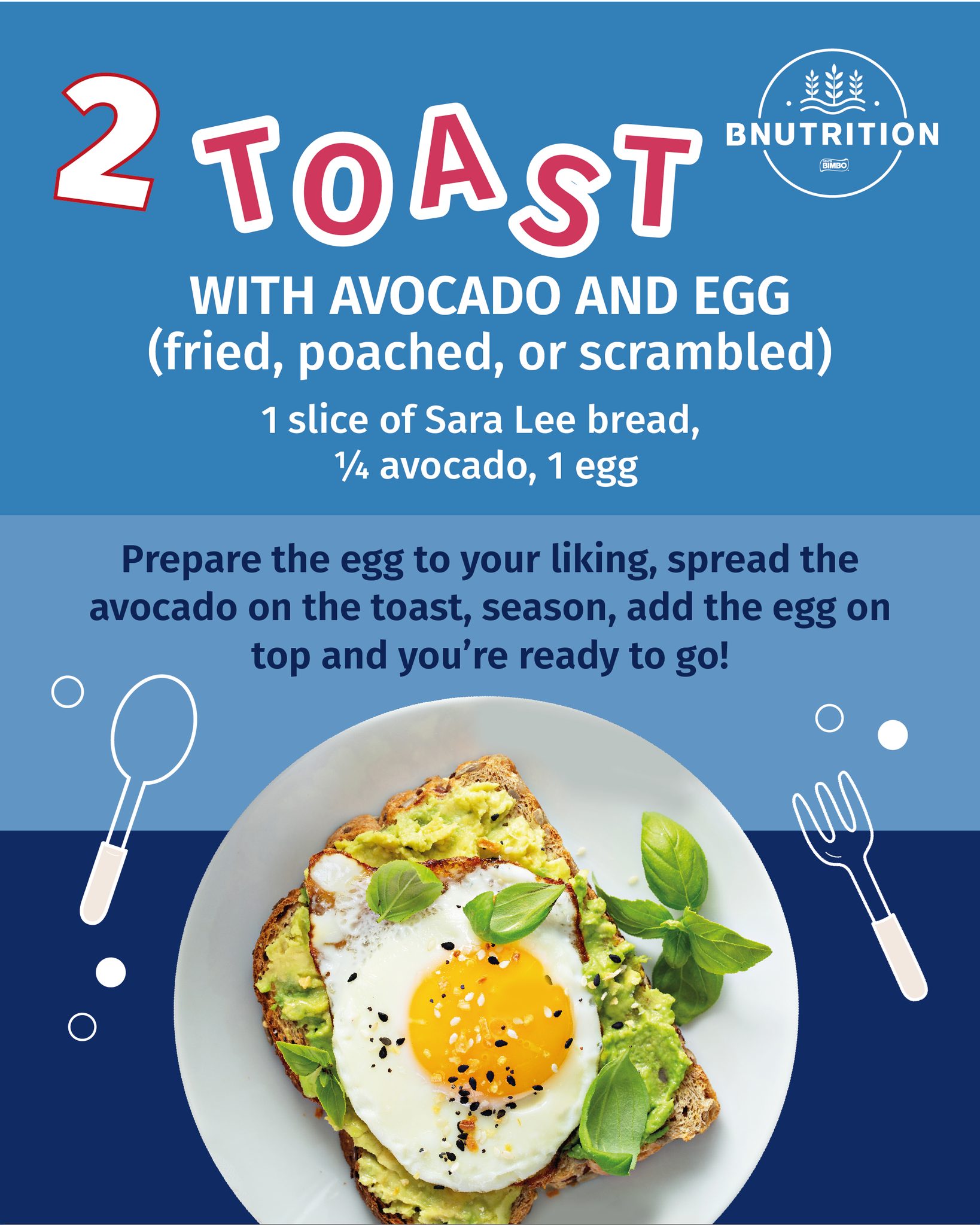 2 TOAST

BNUTRITION
BIMBO

WITH AVOCADO AND EGG
(fried, poached, or scrambled)

1 slice of Sara Lee bread, ¼ avocado, 1 egg

Prepare the egg to your liking, spread the avocado on the toast, season, add the egg on top and you're ready to go!